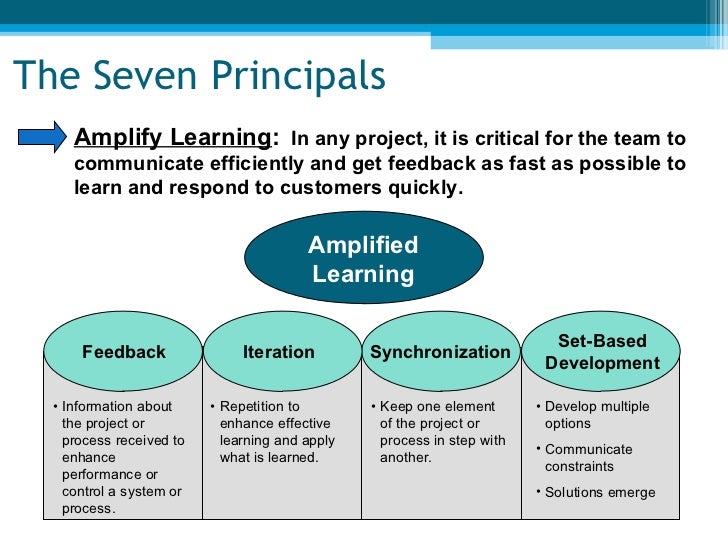 The Seven Principals

Amplify Learning: In any project, it is critical for the team to communicate efficiently and get feedback as fast as possible to learn and respond to customers quickly.

Amplified Learning

Feedback
• Information about the project or process received to enhance performance or control a system or process.

Iteration
• Repetition to enhance effective learning and apply what is learned.

Synchronization
• Keep one element of the project or process in step with another.

Set-Based Development
• Develop multiple options
• Communicate constraints
• Solutions emerge